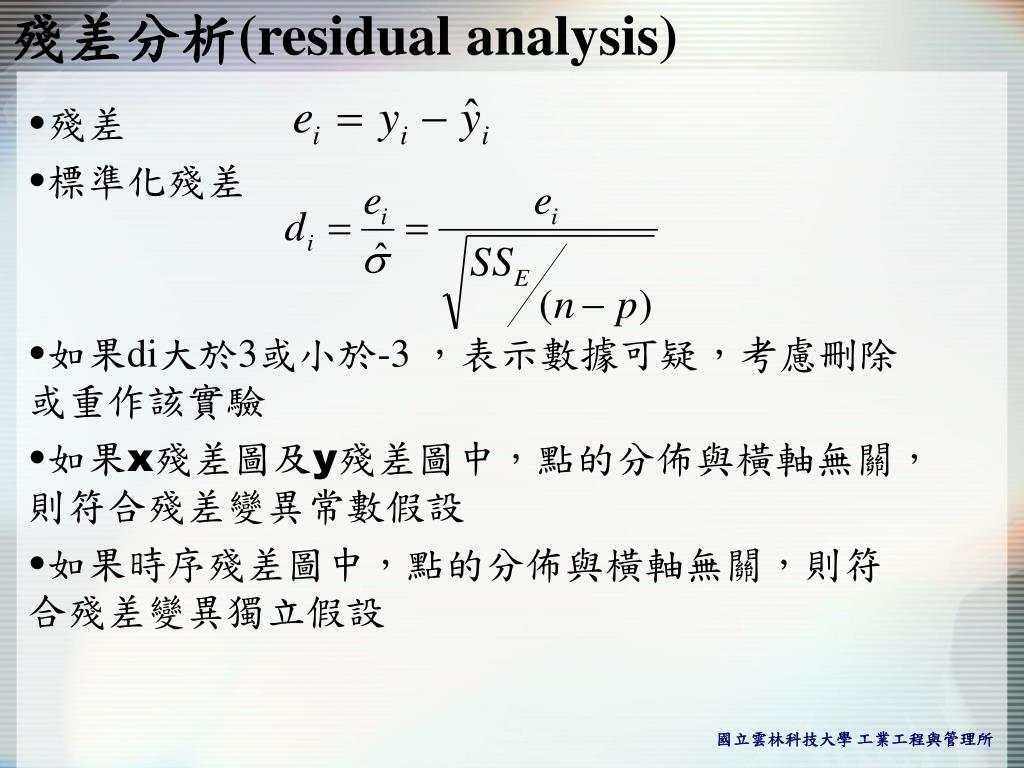 殘差分析(residual analysis)

•殘差 $e_i = y_i - \hat{y}_i$

•標準化殘差
$d_i = \frac{e_i}{\hat{\sigma}} = \frac{e_i}{\sqrt{SS_E / (n-p)}}$

•如果di大於3或小於-3 ，表示數據可疑，考慮刪除或重作該實驗

•如果x殘差圖及y殘差圖中，點的分佈與橫軸無關，則符合殘差變異常數假設

•如果時序殘差圖中，點的分佈與橫軸無關，則符合殘差變異獨立假設

國立雲林科技大學 工業工程與管理所